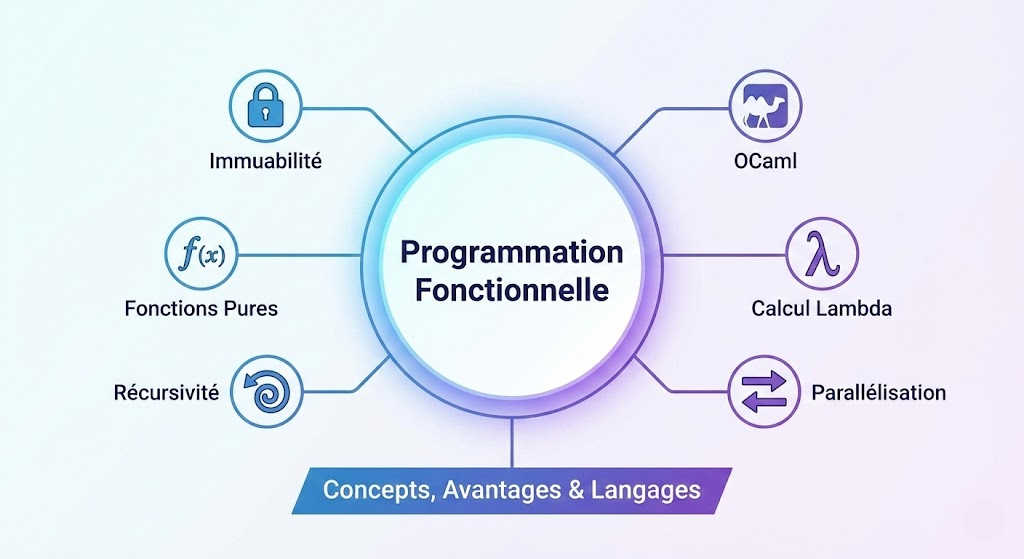 Immuabilité

$f(x)$

Fonctions Pures

Récursivité

Programmation Fonctionnelle

OCaml

$\lambda$

Calcul Lambda

Parallélisation

Concepts, Avantages & Langages